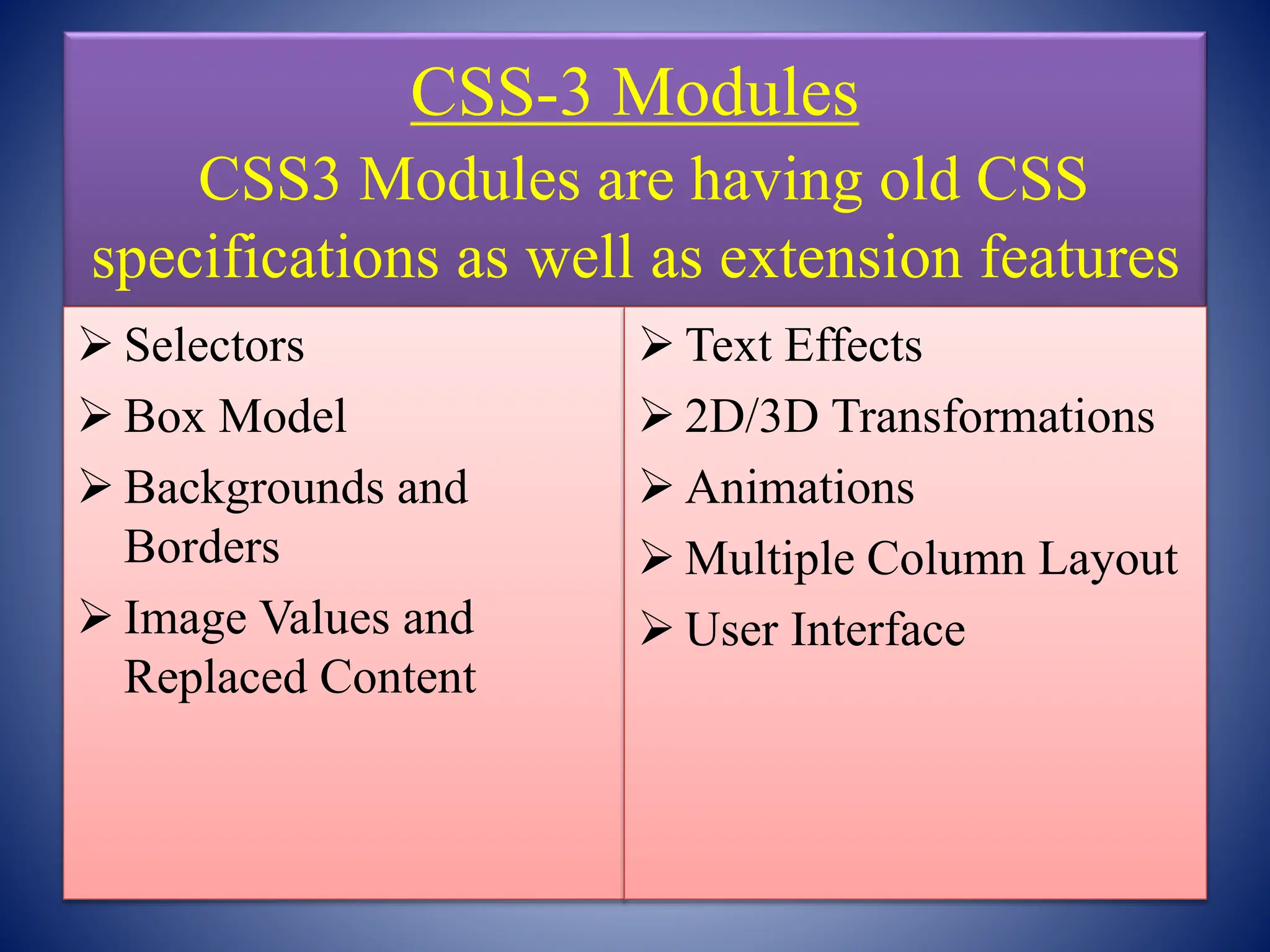 CSS-3 Modules

CSS3 Modules are having old CSS specifications as well as extension features

➢ Selectors
➢ Box Model
➢ Backgrounds and Borders
➢ Image Values and Replaced Content

➢ Text Effects
➢ 2D/3D Transformations
➢ Animations
➢ Multiple Column Layout
➢ User Interface